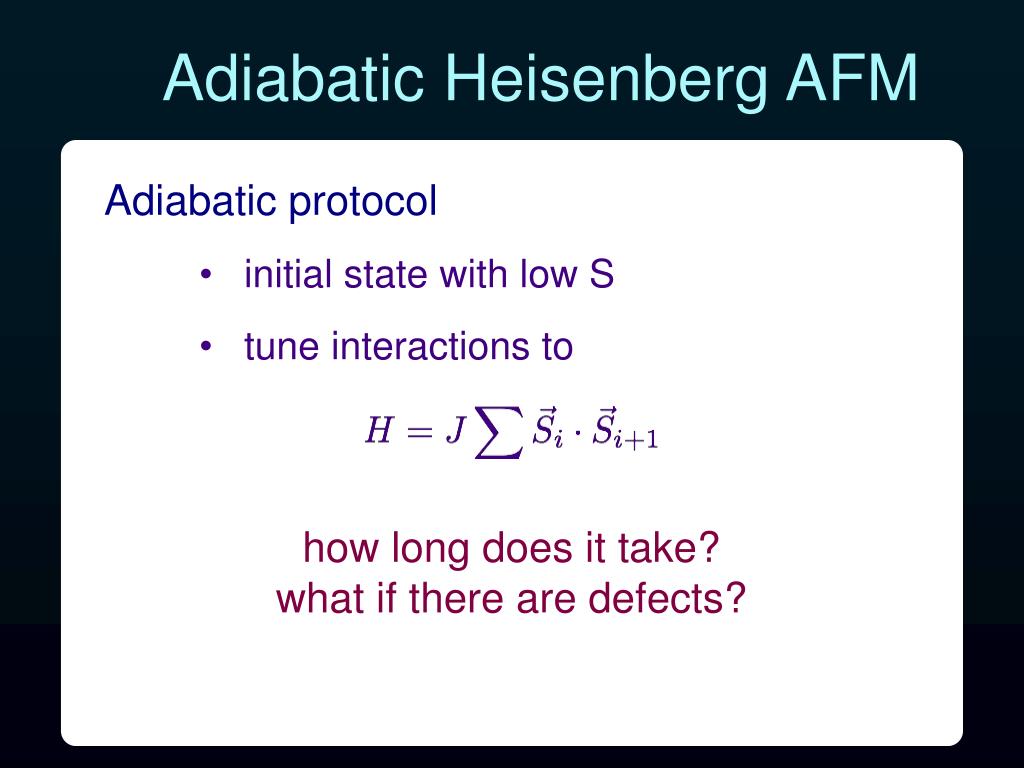 Adiabatic Heisenberg AFM

Adiabatic protocol

• initial state with low S

• tune interactions to

$H = J \sum \vec{S}_i \cdot \vec{S}_{i+1}$

how long does it take?
what if there are defects?